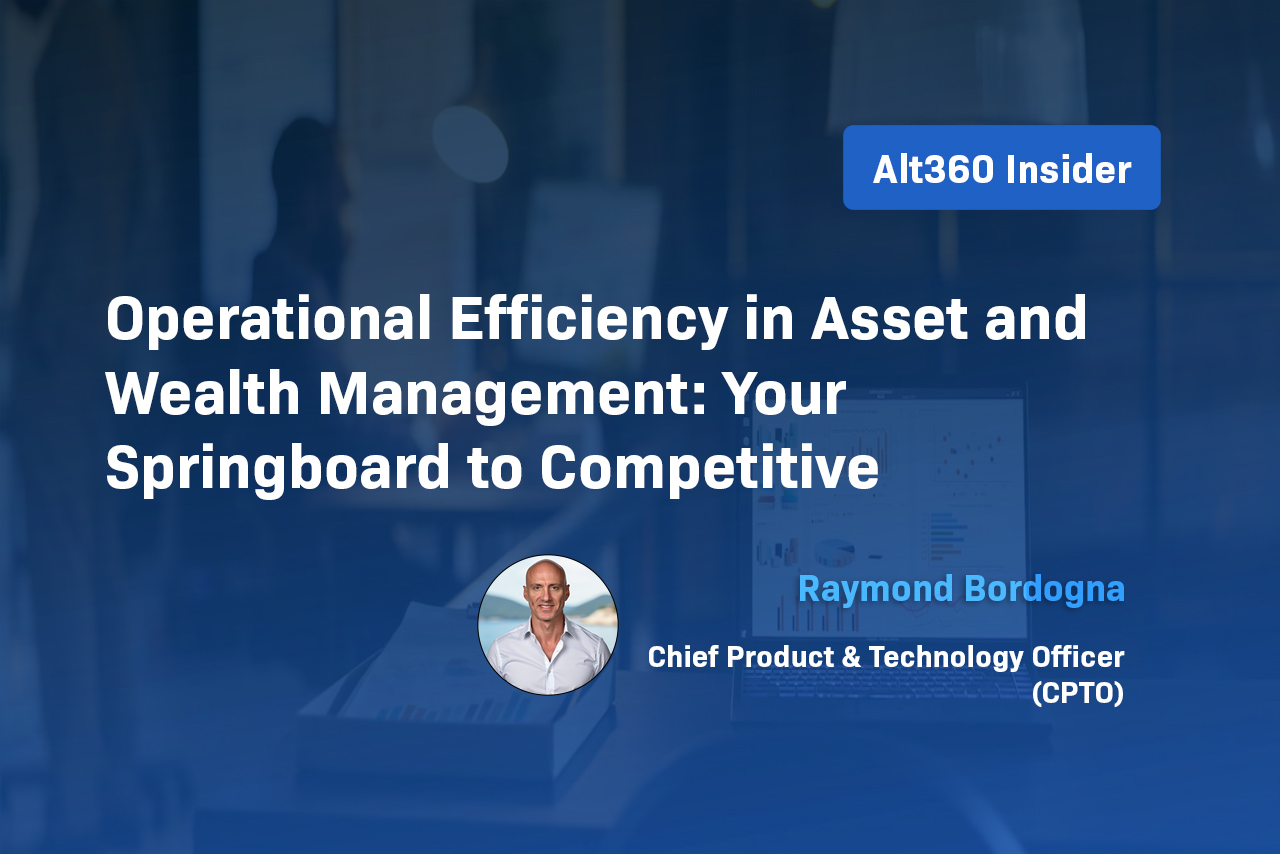 Alt360 Insider

Operational Efficiency in Asset and Wealth Management: Your Springboard to Competitive

Raymond Bordogna

Chief Product & Technology Officer (CPTO)